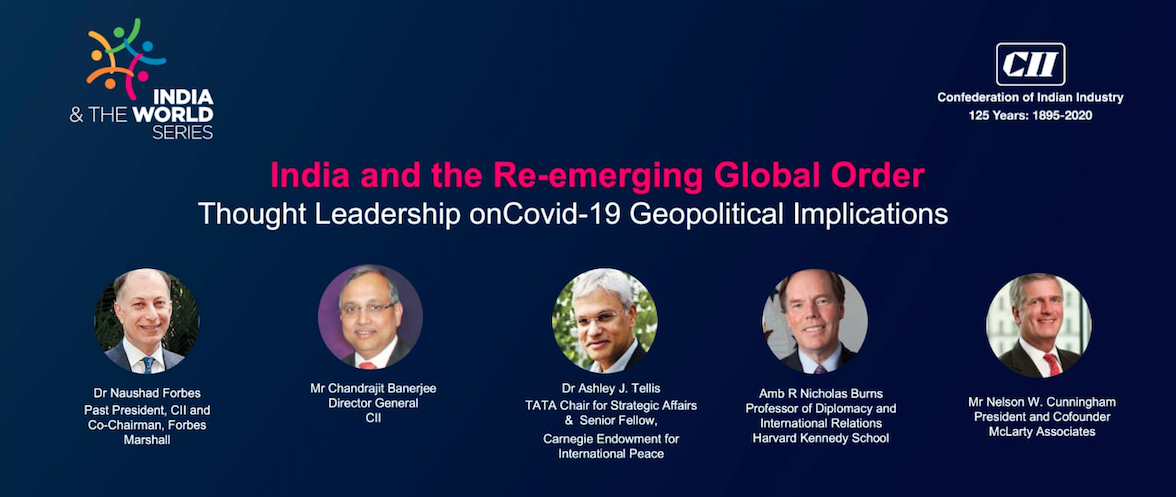 INDIA
& THE WORLD
SERIES

CII
Confederation of Indian Industry
125 Years: 1895-2020

India and the Re-emerging Global Order
Thought Leadership onCovid-19 Geopolitical Implications

Dr Naushad Forbes
Past President, CII and Co-Chairman, Forbes Marshall

Mr Chandrajit Banerjee
Director General
CII

Dr Ashley J. Tellis
TATA Chair for Strategic Affairs & Senior Fellow,
Carnegie Endowment for International Peace

Amb R Nicholas Burns
Professor of Diplomacy and International Relations
Harvard Kennedy School

Mr Nelson W. Cunningham
President and Cofounder
McLarty Associates